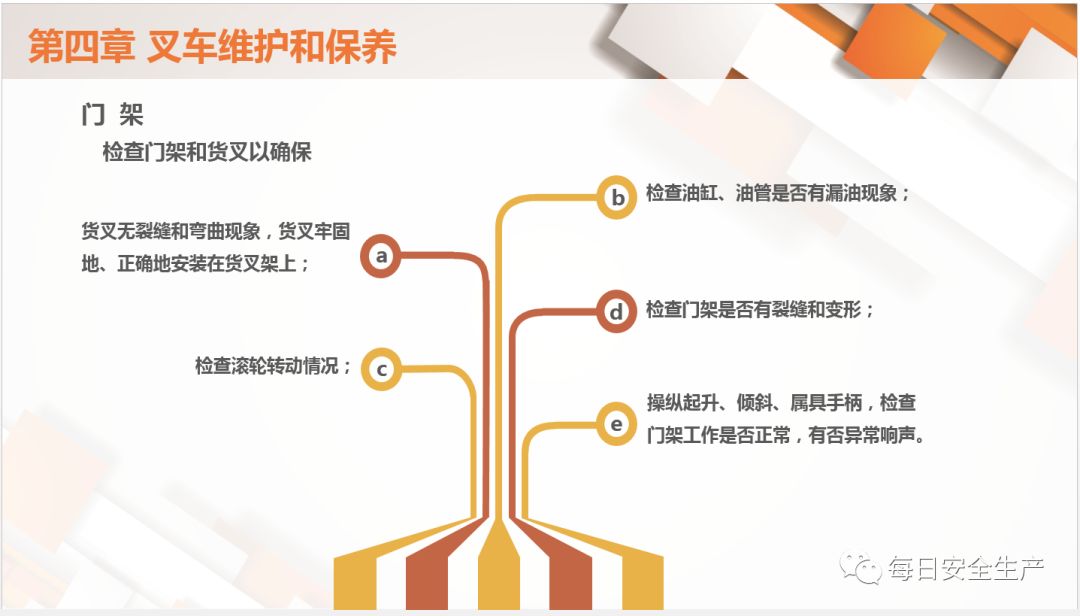 第四章 叉车维护和保养

门 架

检查门架和货叉以确保

货叉无裂缝和弯曲现象，货叉牢固地、正确地安装在货叉架上；

a

检查滚轮转动情况；

c

b

检查油缸、油管是否有漏油现象；

d

检查门架是否有裂缝和变形；

e

操纵起升、倾斜、属具手柄，检查门架工作是否正常，有否异常响声。

每日安全生产